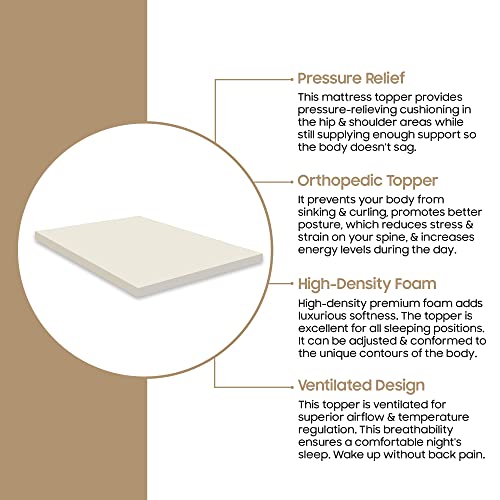 Pressure Relief
This mattress topper provides pressure-relieving cushioning in the hip & shoulder areas while still supplying enough support so the body doesn't sag.

Orthopedic Topper
It prevents your body from sinking & curling, promotes better posture, which reduces stress & strain on your spine, & increases energy levels during the day.

High-Density Foam
High-density premium foam adds luxurious softness. The topper is excellent for all sleeping positions. It can be adjusted & conformed to the unique contours of the body.

Ventilated Design
This topper is ventilated for superior airflow & temperature regulation. This breathability ensures a comfortable night's sleep. Wake up without back pain.